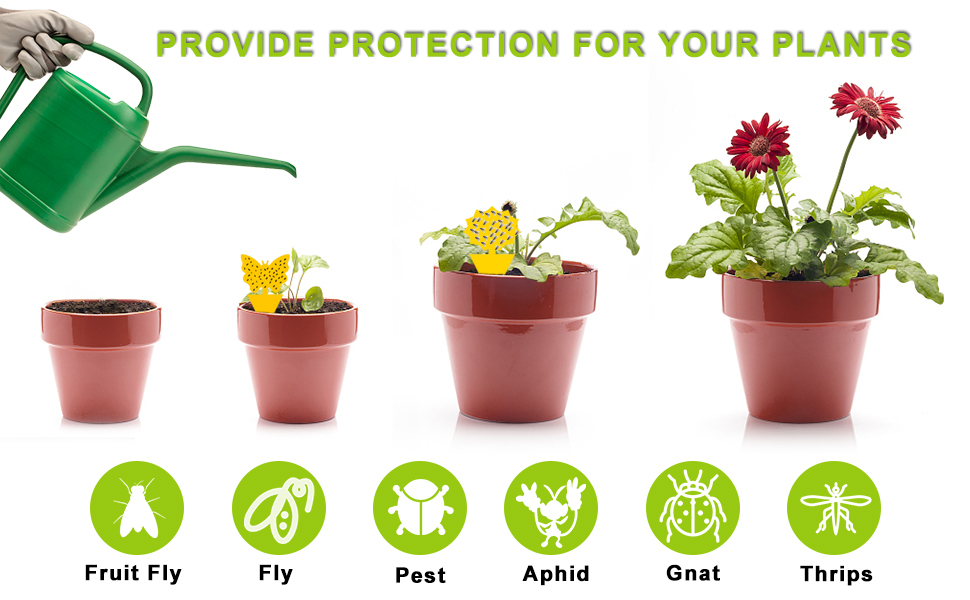 PROVIDE PROTECTION FOR YOUR PLANTS

Fruit Fly
Fly
Pest
Aphid
Gnat
Thrips